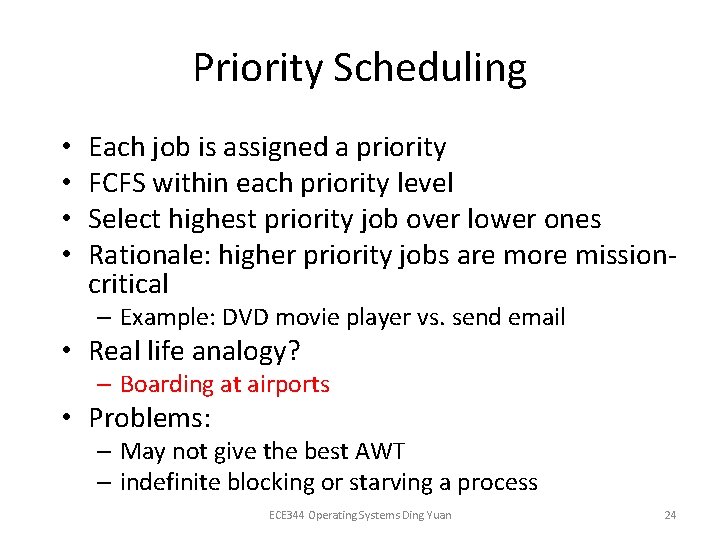 Priority Scheduling

• Each job is assigned a priority
• FCFS within each priority level
• Select highest priority job over lower ones
• Rationale: higher priority jobs are more mission-critical
– Example: DVD movie player vs. send email
• Real life analogy?
– Boarding at airports
• Problems:
– May not give the best AWT
– indefinite blocking or starving a process

ECE344 Operating Systems Ding Yuan

24